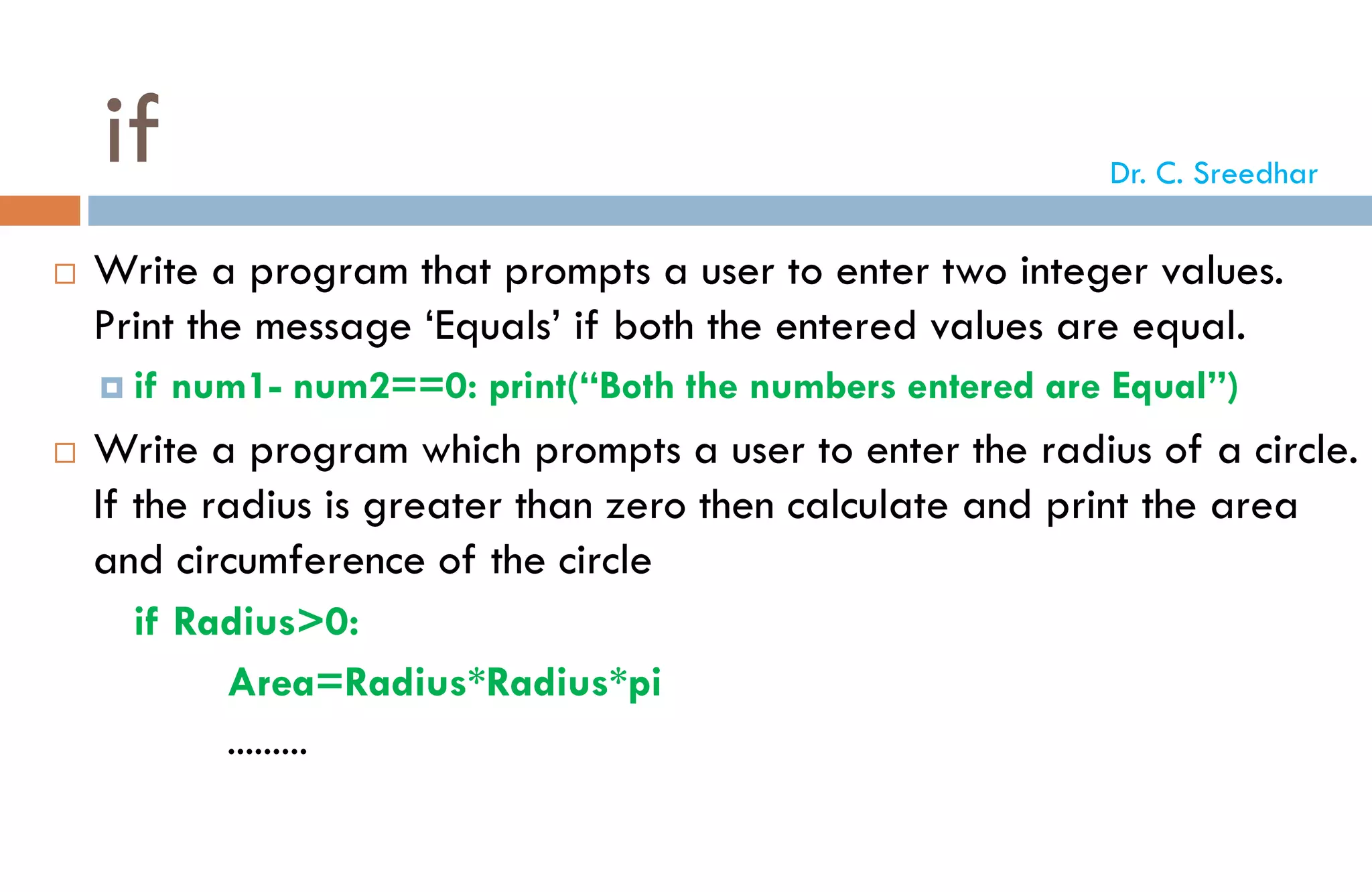 if

Dr. C. Sreedhar

Write a program that prompts a user to enter two integer values. Print the message ‘Equals’ if both the entered values are equal.

if num1- num2==0: print(“Both the numbers entered are Equal”)

Write a program which prompts a user to enter the radius of a circle. If the radius is greater than zero then calculate and print the area and circumference of the circle

if Radius>0:
Area=Radius*Radius*pi
.........